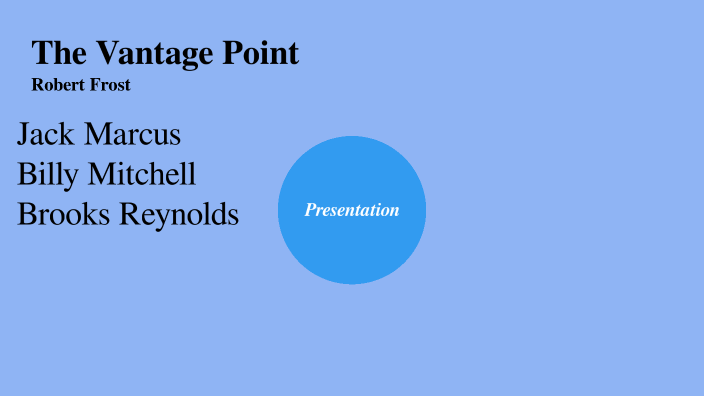 The Vantage Point
Robert Frost

Jack Marcus
Billy Mitchell
Brooks Reynolds

Presentation